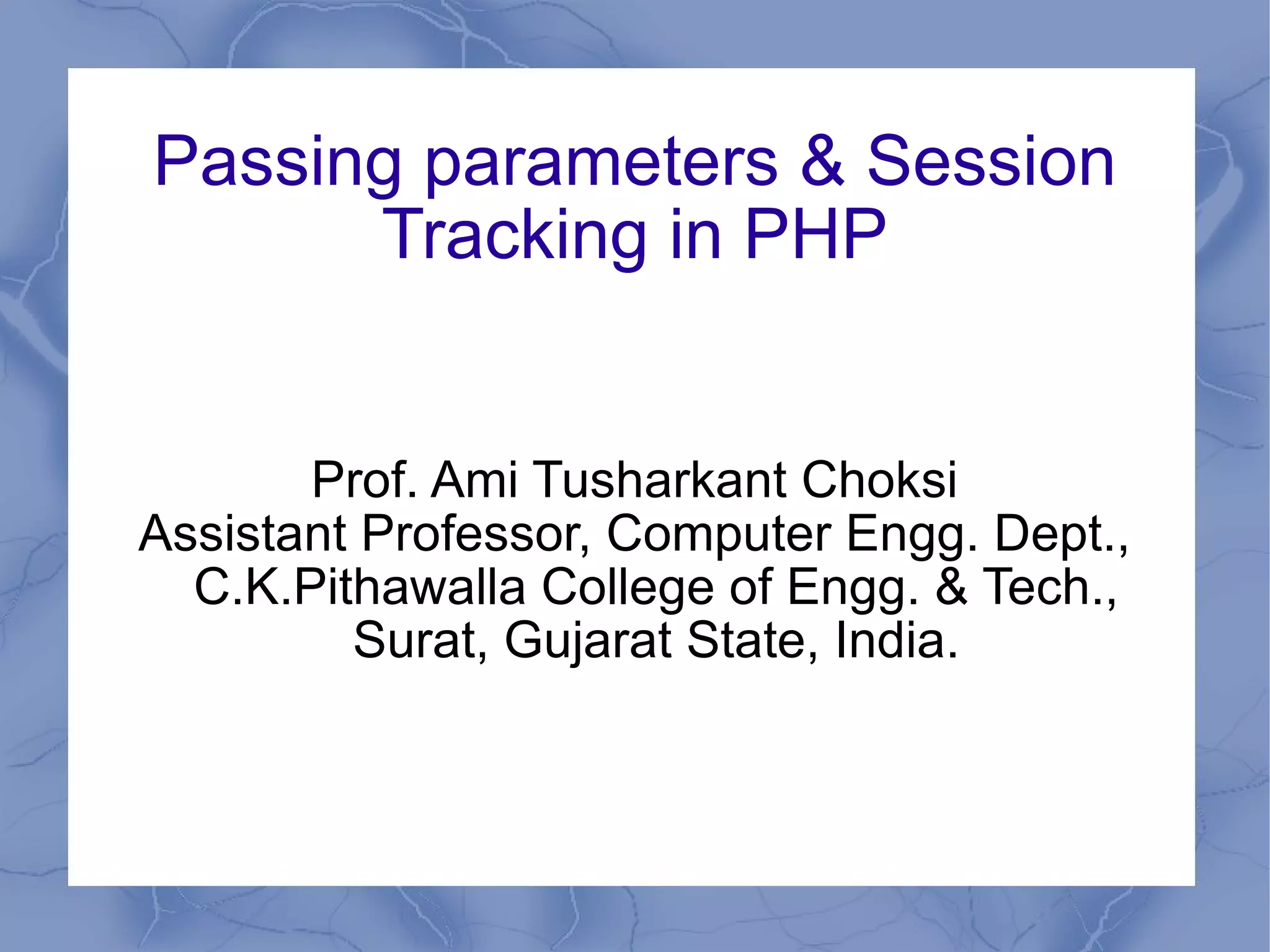 Passing parameters & Session Tracking in PHP

Prof. Ami Tusharkant Choksi
Assistant Professor, Computer Engg. Dept.,
C.K.Pithawalla College of Engg. & Tech.,
Surat, Gujarat State, India.